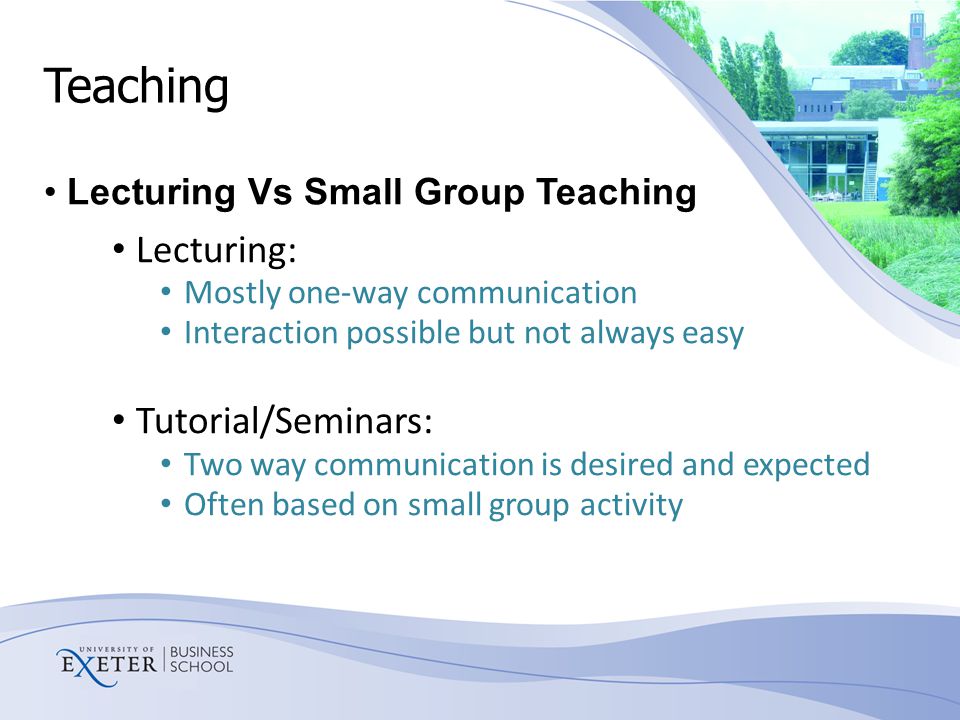 Teaching

• Lecturing Vs Small Group Teaching

• Lecturing:
• Mostly one-way communication
• Interaction possible but not always easy

• Tutorial/Seminars:
• Two way communication is desired and expected
• Often based on small group activity

UNIVERSITY OF EXETER | BUSINESS SCHOOL